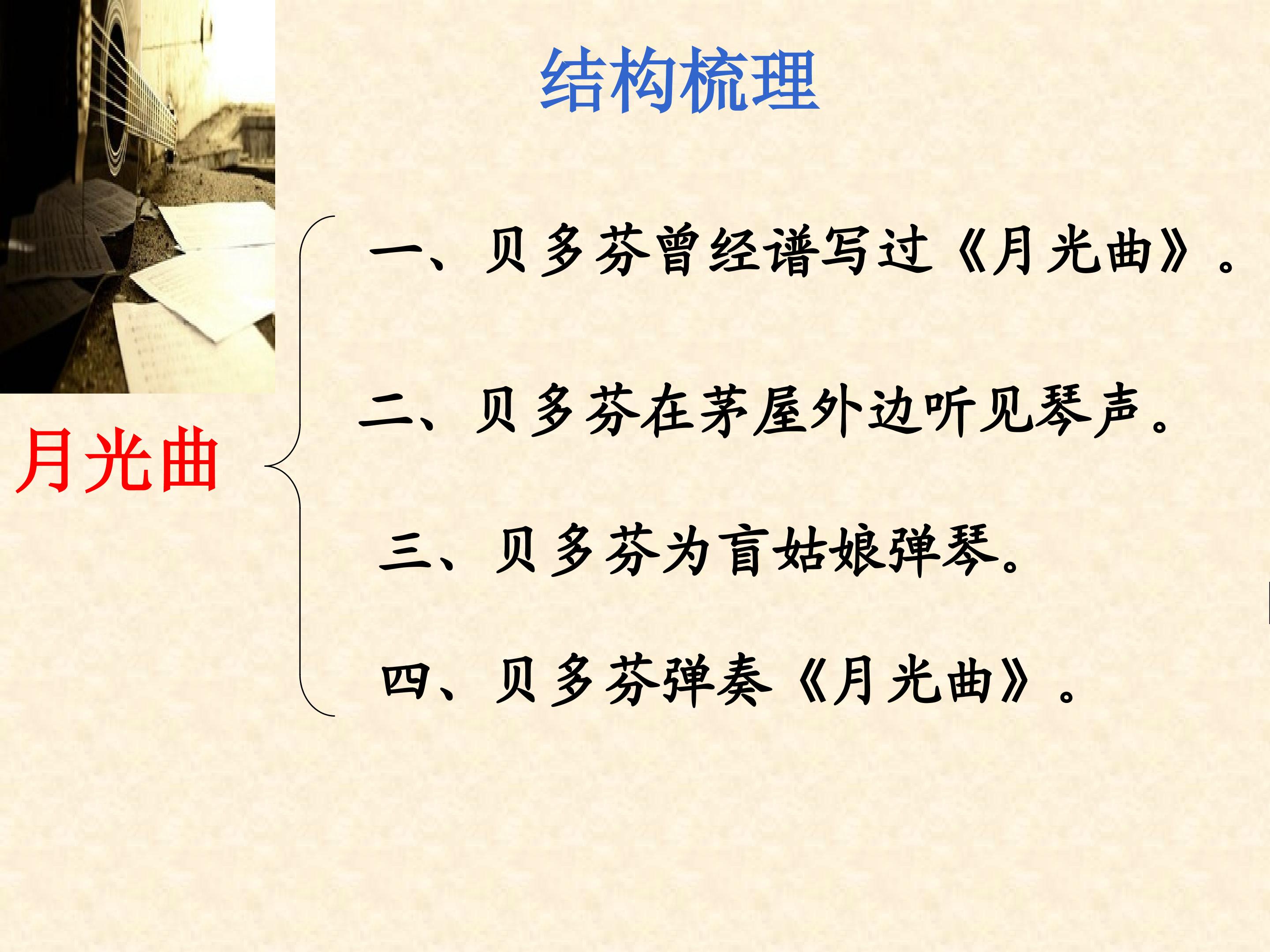 结构梳理

月光曲

一、贝多芬曾经谱写过《月光曲》。

二、贝多芬在茅屋外边听见琴声。

三、贝多芬为盲姑娘弹琴。

四、贝多芬弹奏《月光曲》。